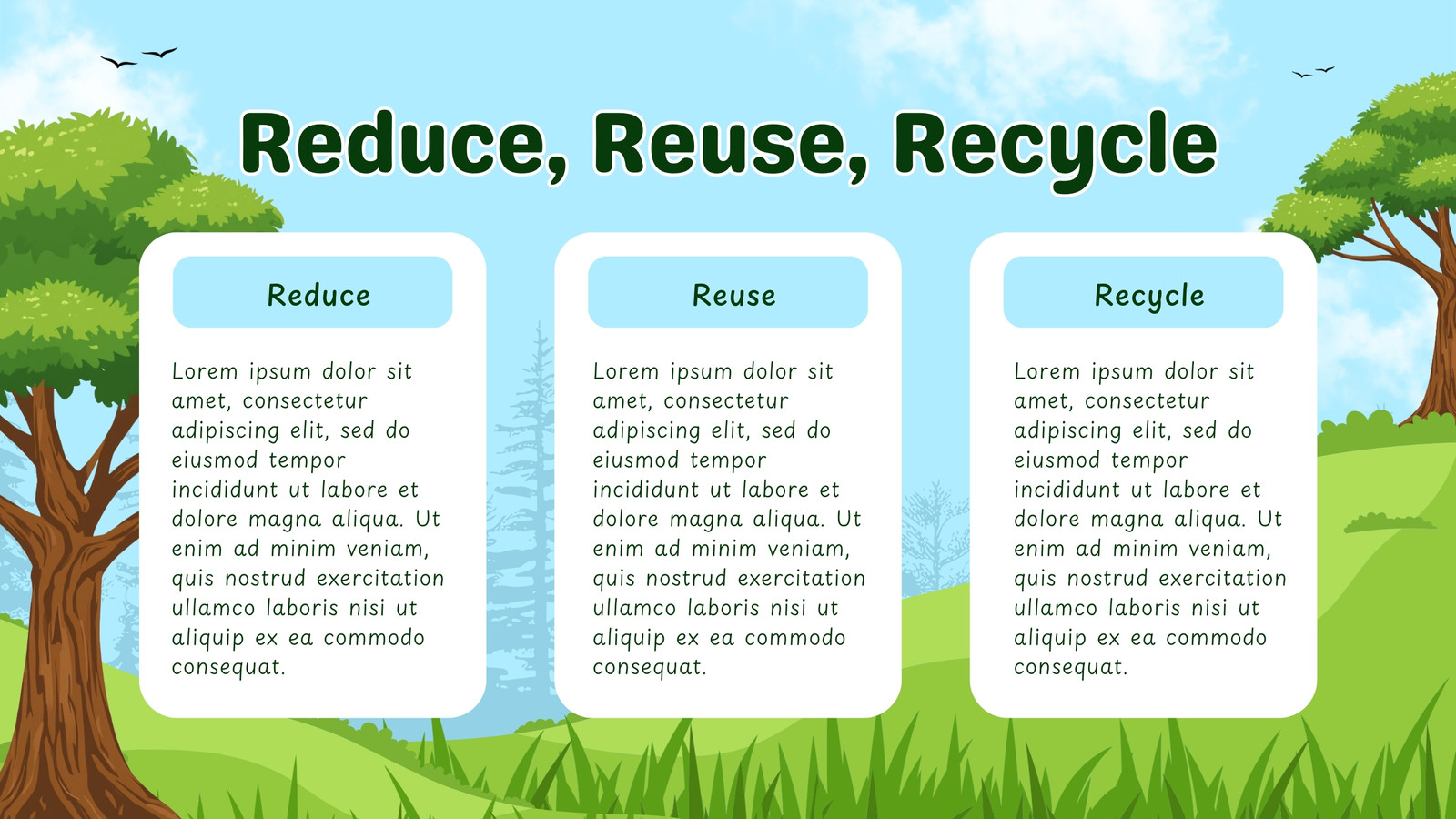 Reduce, Reuse, Recycle

Reduce

Lorem ipsum dolor sit amet, consectetur adipiscing elit, sed do eiusmod tempor incididunt ut labore et dolore magna aliqua. Ut enim ad minim veniam, quis nostrud exercitation ullamco laboris nisi ut aliquip ex ea commodo consequat.

Reuse

Lorem ipsum dolor sit amet, consectetur adipiscing elit, sed do eiusmod tempor incididunt ut labore et dolore magna aliqua. Ut enim ad minim veniam, quis nostrud exercitation ullamco laboris nisi ut aliquip ex ea commodo consequat.

Recycle

Lorem ipsum dolor sit amet, consectetur adipiscing elit, sed do eiusmod tempor incididunt ut labore et dolore magna aliqua. Ut enim ad minim veniam, quis nostrud exercitation ullamco laboris nisi ut aliquip ex ea commodo consequat.